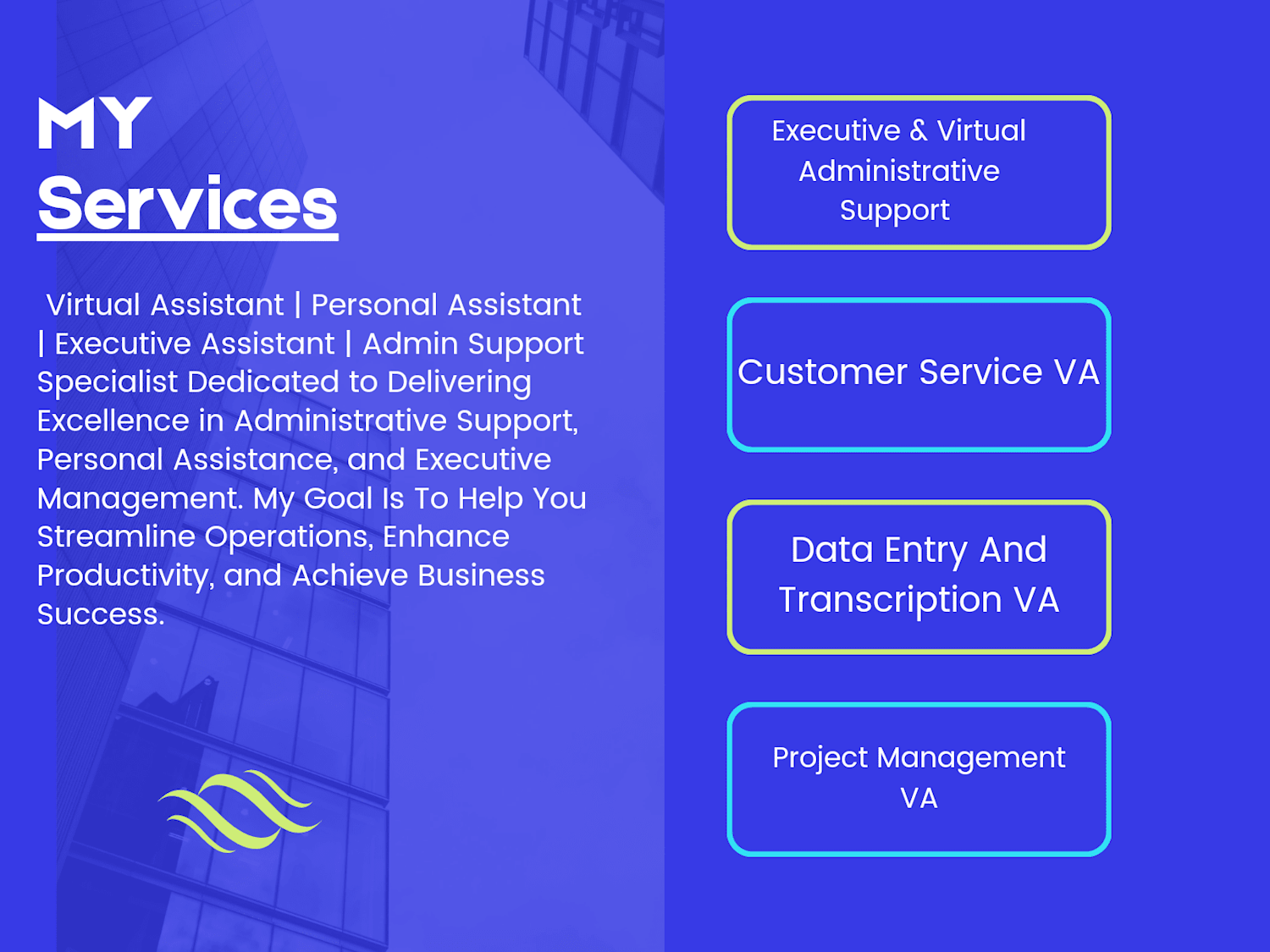 MY
Services

Virtual Assistant | Personal Assistant | Executive Assistant | Admin Support Specialist Dedicated to Delivering Excellence in Administrative Support, Personal Assistance, and Executive Management. My Goal Is To Help You Streamline Operations, Enhance Productivity, and Achieve Business Success.

Executive & Virtual Administrative Support

Customer Service VA

Data Entry And Transcription VA

Project Management VA